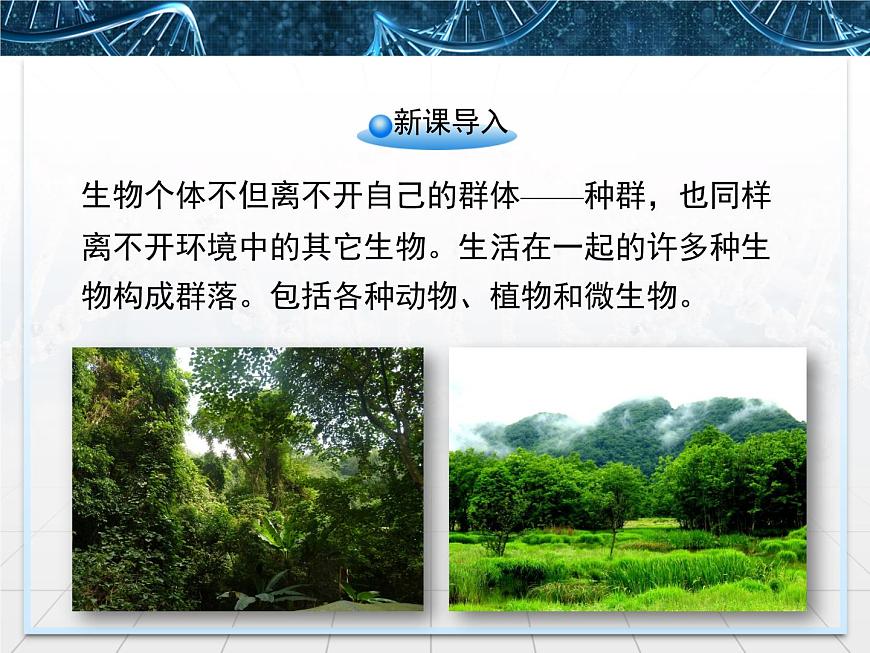 新课导入

生物个体不但离不开自己的群体——种群，也同样离不开环境中的其它生物。生活在一起的许多种生物构成群落。包括各种动物、植物和微生物。